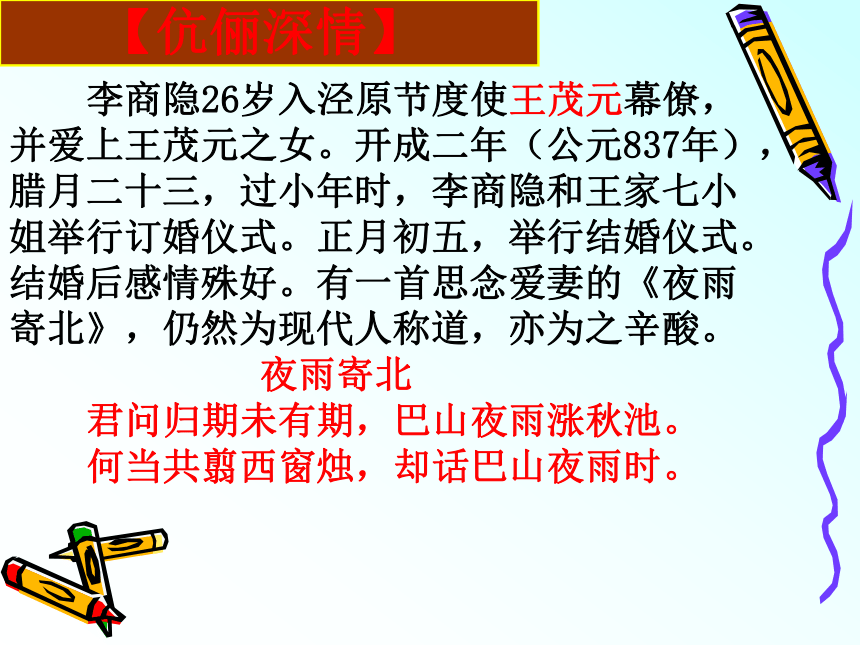 【伉俪深情】

李商隐26岁入泾原节度使王茂元幕僚，并爱上王茂元之女。开成二年（公元837年），腊月二十三，过小年时，李商隐和王家七小姐举行订婚仪式。正月初五，举行结婚仪式。结婚后感情殊好。有一首思念爱妻的《夜雨寄北》，仍然为现代人称道，亦为之辛酸。

夜雨寄北
君问归期未有期，巴山夜雨涨秋池。
何当共翦西窗烛，却话巴山夜雨时。